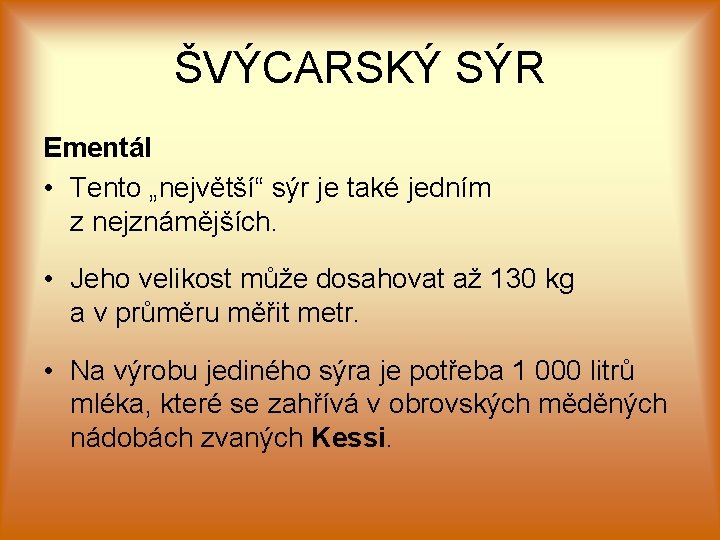 ŠVÝCARSKÝ SÝR

Ementál

• Tento „největší“ sýr je také jedním z nejznámějších.

• Jeho velikost může dosahovat až 130 kg a v průměru měřit metr.

• Na výrobu jediného sýra je potřeba 1 000 litrů mléka, které se zahřívá v obrovských měděných nádobách zvaných Kessi.